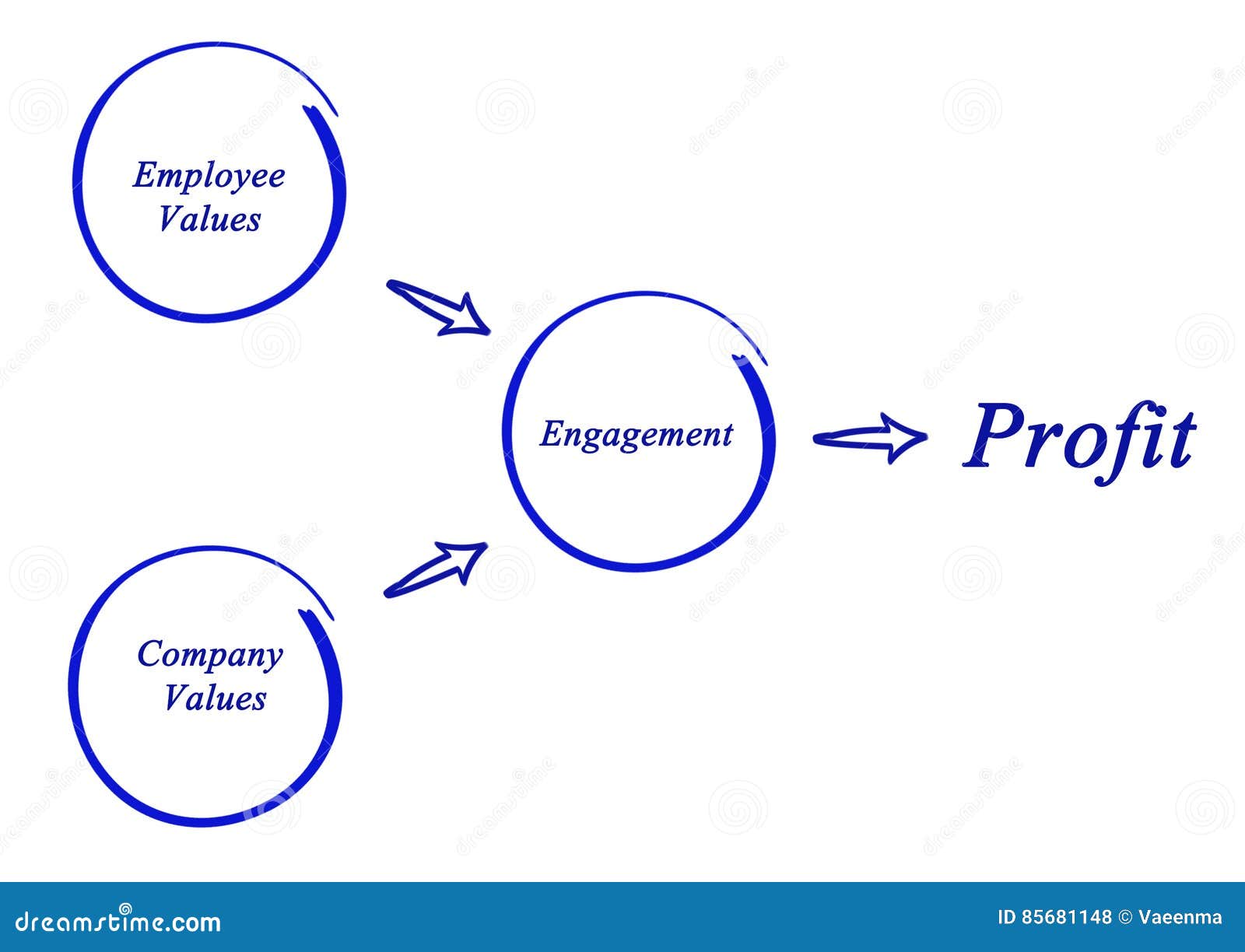 Employee Values

Engagement

Profit

Company Values

dreamstime.com

ID 85681148 © Vaeenma